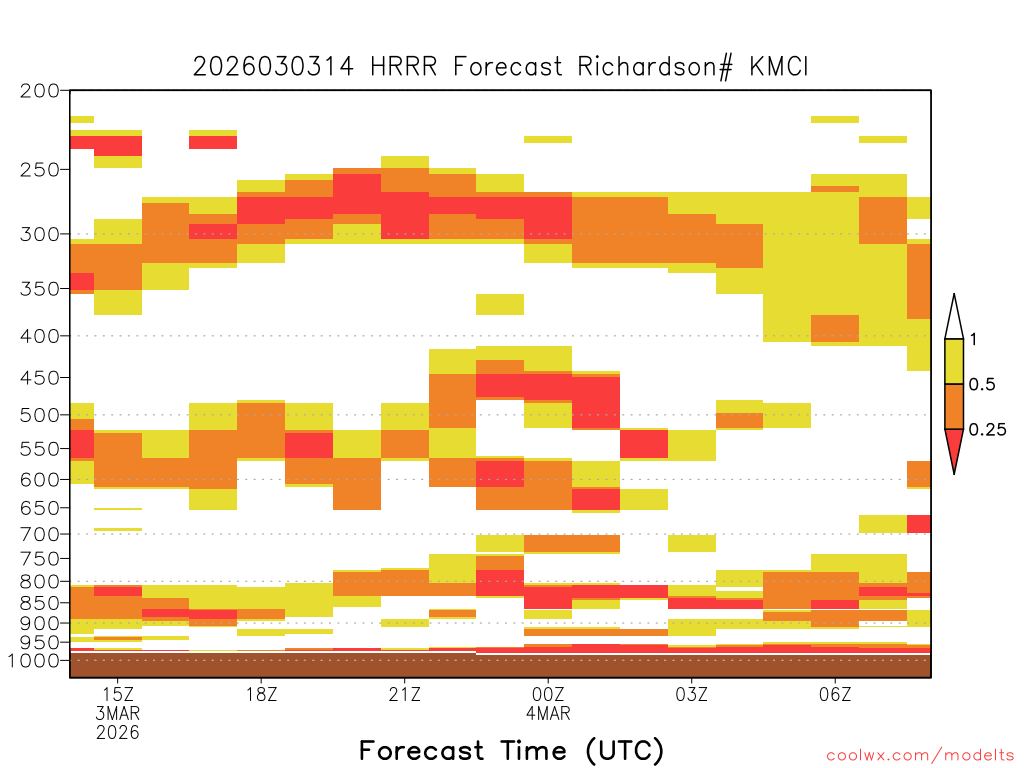 2026030314 HRRR Forecast Richardson# KMCI

200
250
300
350
400
450
500
550
600
650
700
750
800
850
900
950
1000

1
0.5
0.25

15Z
3MAR
2026
18Z
21Z
00Z
4MAR
03Z
06Z

Forecast Time (UTC)

coolwx.com/modelts